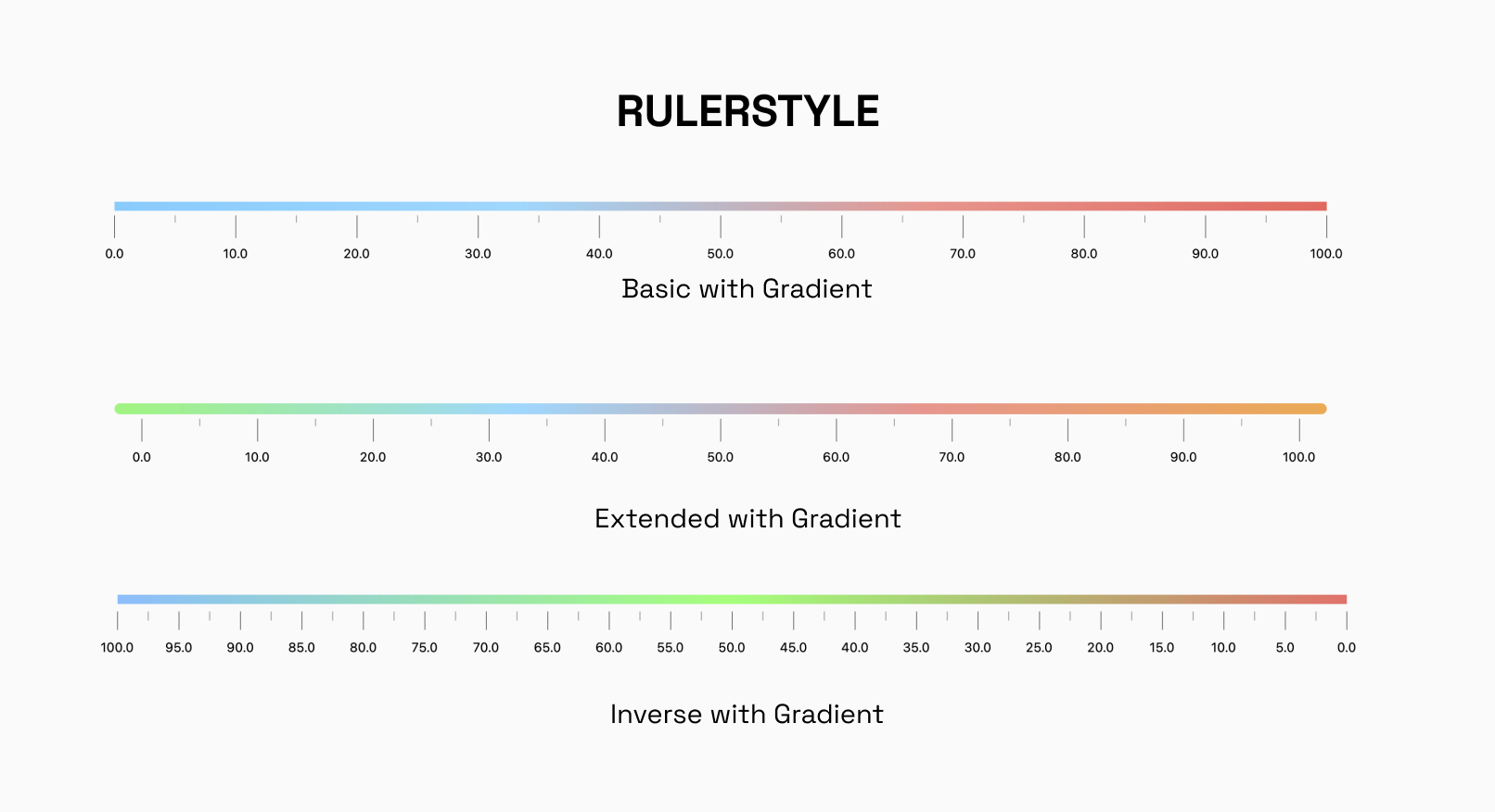 RULERSTYLE

0.0 10.0 20.0 30.0 40.0 50.0 60.0 70.0 80.0 90.0 100.0

Basic with Gradient

0.0 10.0 20.0 30.0 40.0 50.0 60.0 70.0 80.0 90.0 100.0

Extended with Gradient

100.0 95.0 90.0 85.0 80.0 75.0 70.0 65.0 60.0 55.0 50.0 45.0 40.0 35.0 30.0 25.0 20.0 15.0 10.0 5.0 0.0

Inverse with Gradient